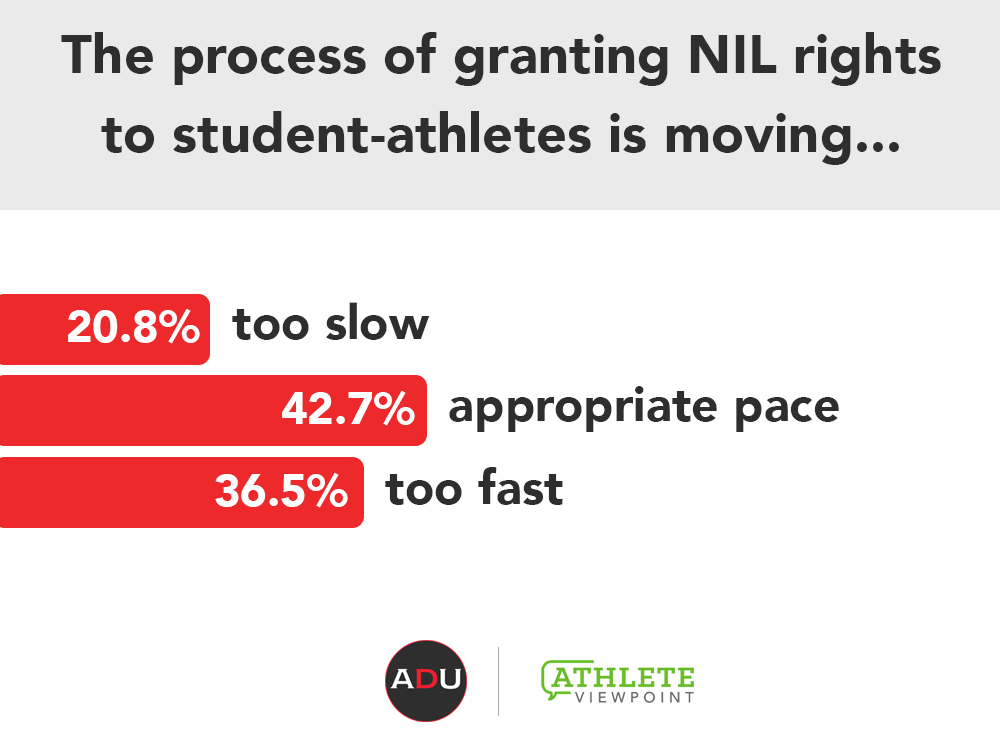 The process of granting NIL rights to student-athletes is moving...

20.8% too slow
42.7% appropriate pace
36.5% too fast

ADU

ATHLETE VIEWPOINT